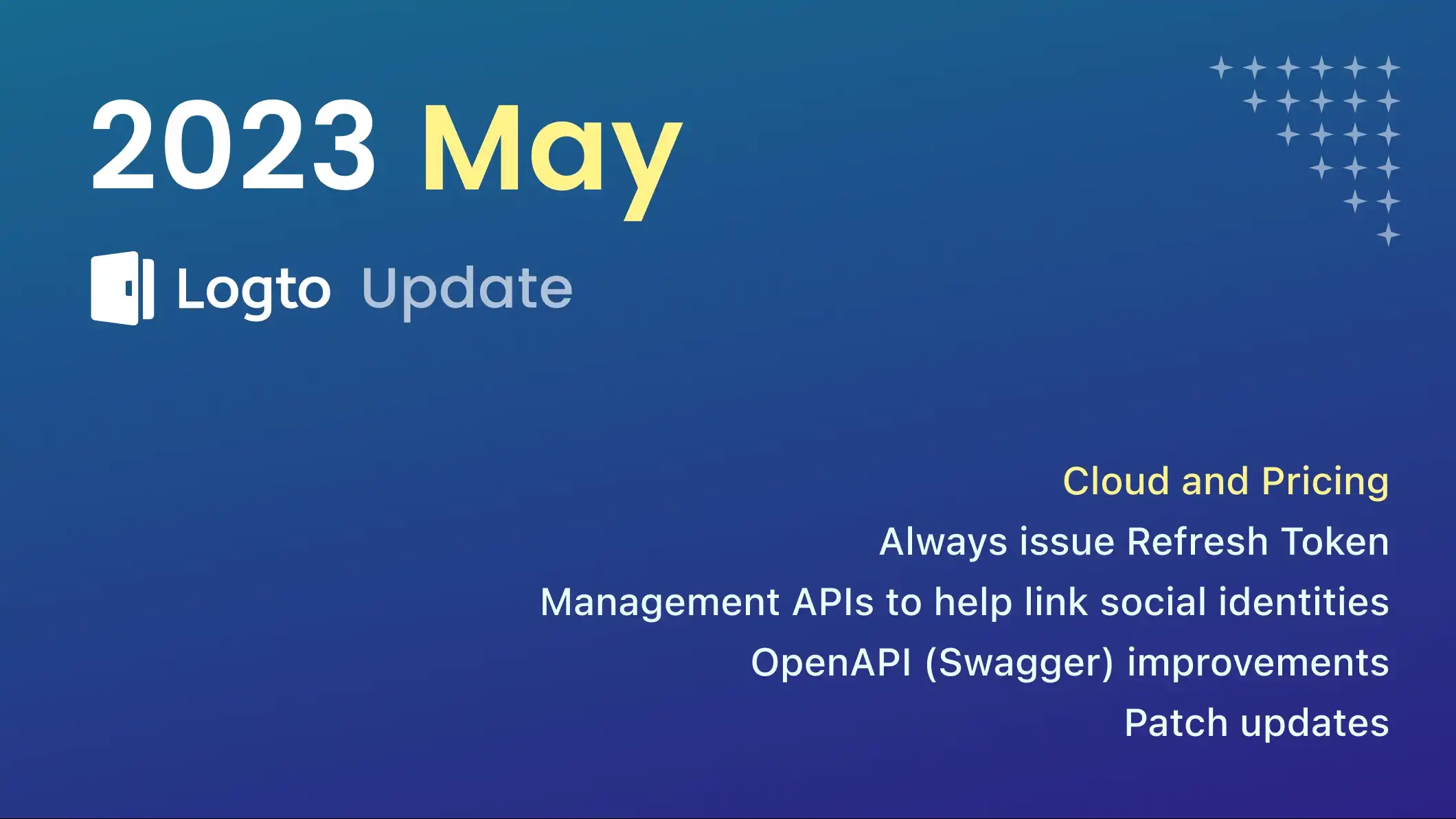 2023 May

Logto Update

Cloud and Pricing

Always issue Refresh Token

Management APIs to help link social identities

OpenAPI (Swagger) improvements

Patch updates